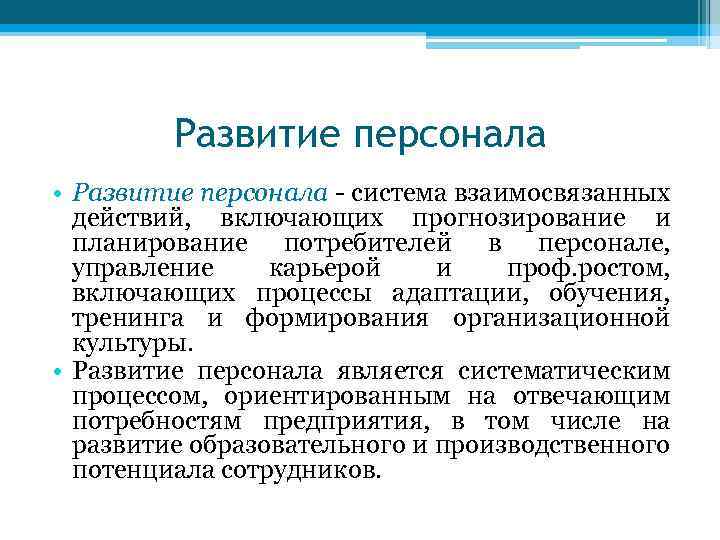 Развитие персонала

• Развитие персонала - система взаимосвязанных действий, включающих прогнозирование и планирование потребителей в персонале, управление карьерой и проф.ростом, включающих процессы адаптации, обучения, тренинга и формирования организационной культуры.
• Развитие персонала является систематическим процессом, ориентированным на отвечающим потребностям предприятия, в том числе на развитие образовательного и производственного потенциала сотрудников.